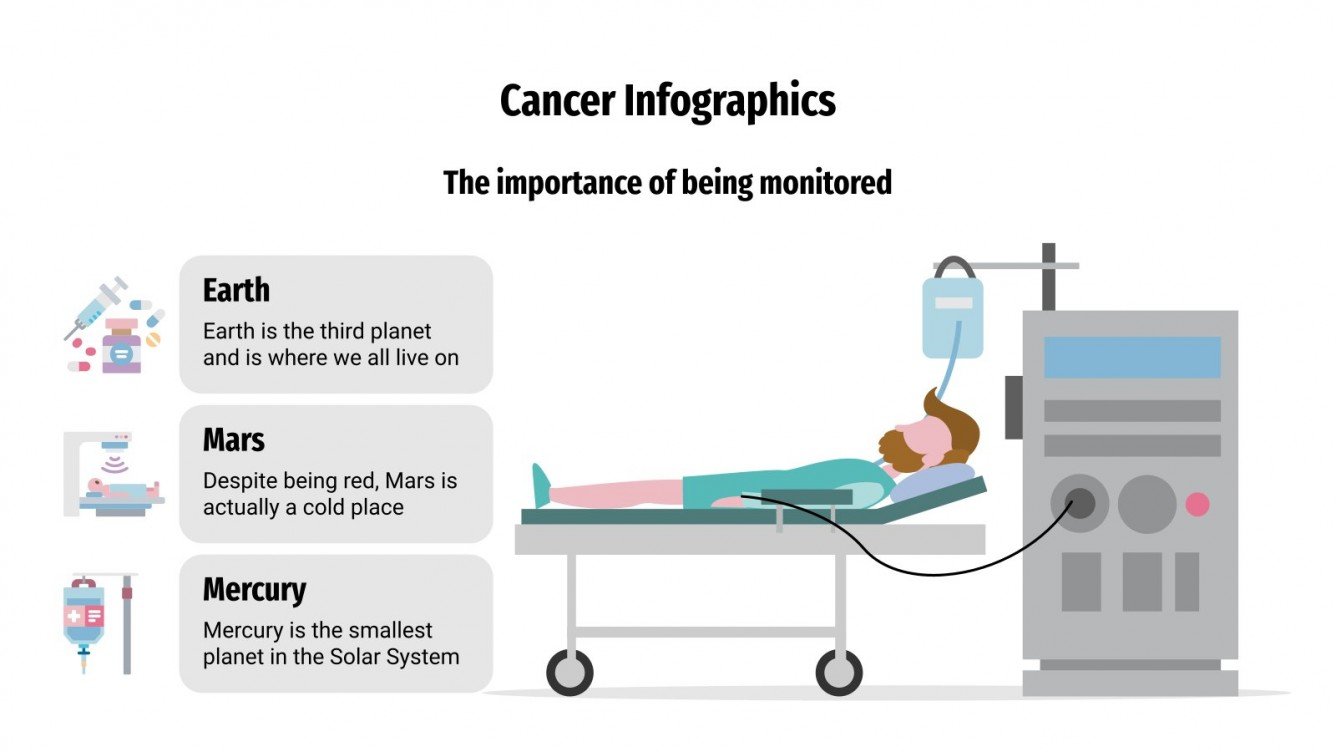 Cancer Infographics

The importance of being monitored

Earth

Earth is the third planet and is where we all live on

Mars

Despite being red, Mars is actually a cold place

Mercury

Mercury is the smallest planet in the Solar System